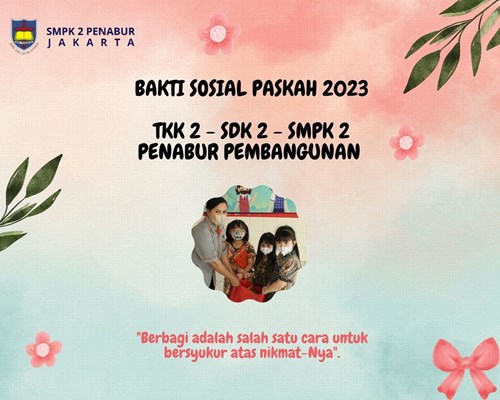 SMPK 2 PENABUR
JAKARTA

BAKTI SOSIAL PASKAH 2023

TKK 2 - SDK 2 - SMPK 2 PENABUR PEMBANGUNAN

"Berbagi adalah salah satu cara untuk bersyukur atas nikmat-Nya".